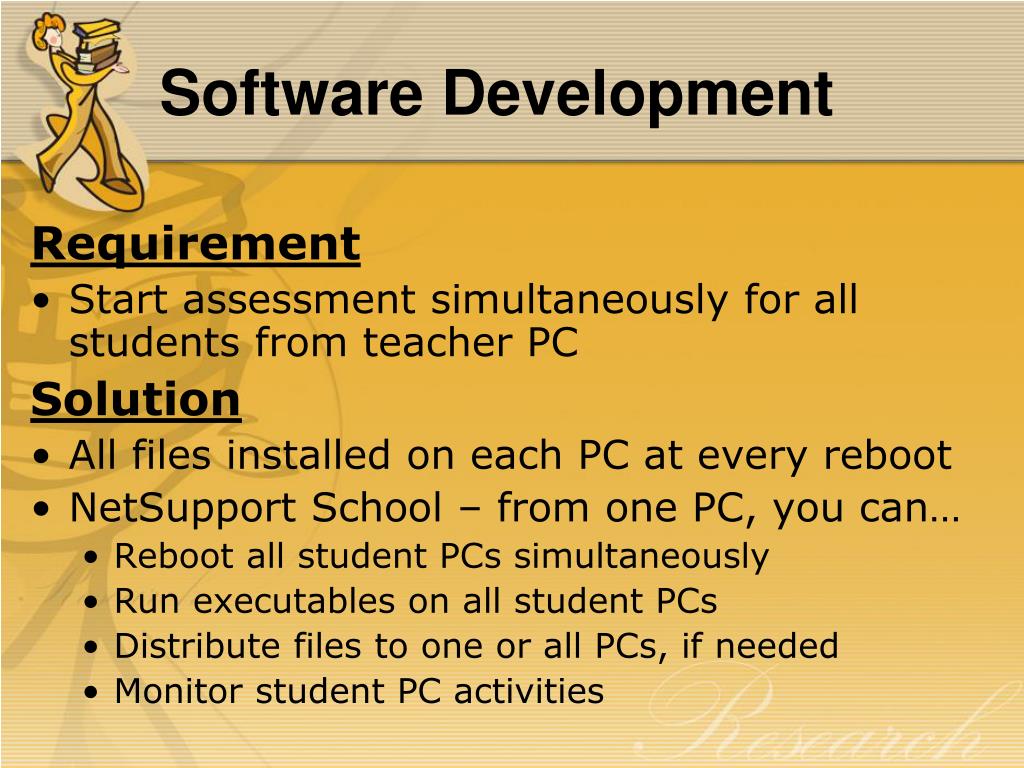 Software Development

Requirement
• Start assessment simultaneously for all students from teacher PC

Solution
• All files installed on each PC at every reboot
• NetSupport School – from one PC, you can…
  • Reboot all student PCs simultaneously
  • Run executables on all student PCs
  • Distribute files to one or all PCs, if needed
  • Monitor student PC activities

Research